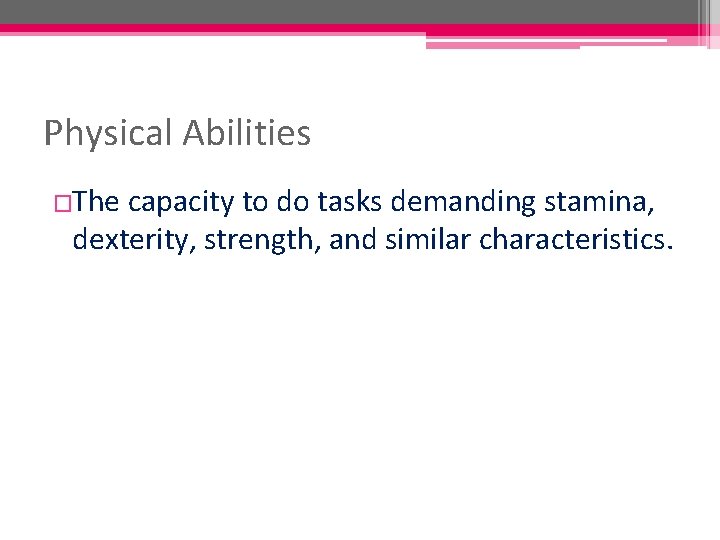 Physical Abilities

□The capacity to do tasks demanding stamina, dexterity, strength, and similar characteristics.